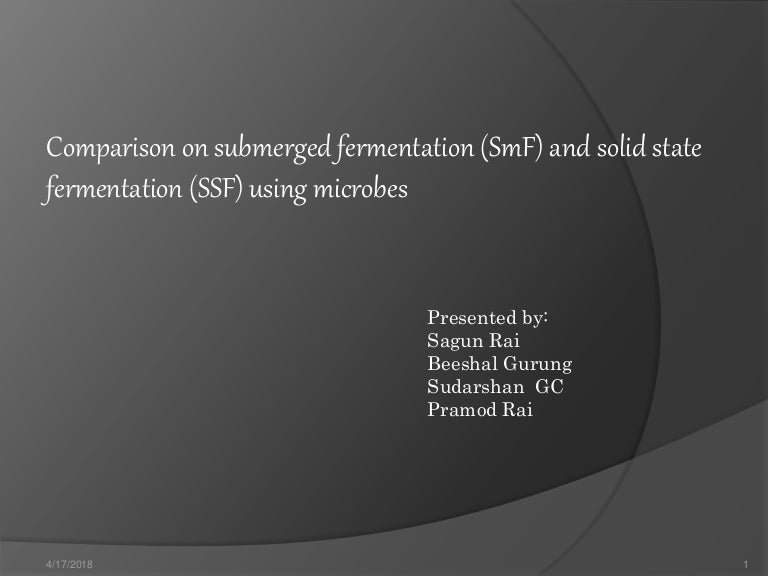 Comparison on submerged fermentation (SmF) and solid state fermentation (SSF) using microbes

Presented by:
Sagun Rai
Beeshal Gurung
Sudarshan GC
Pramod Rai

4/17/2018

1